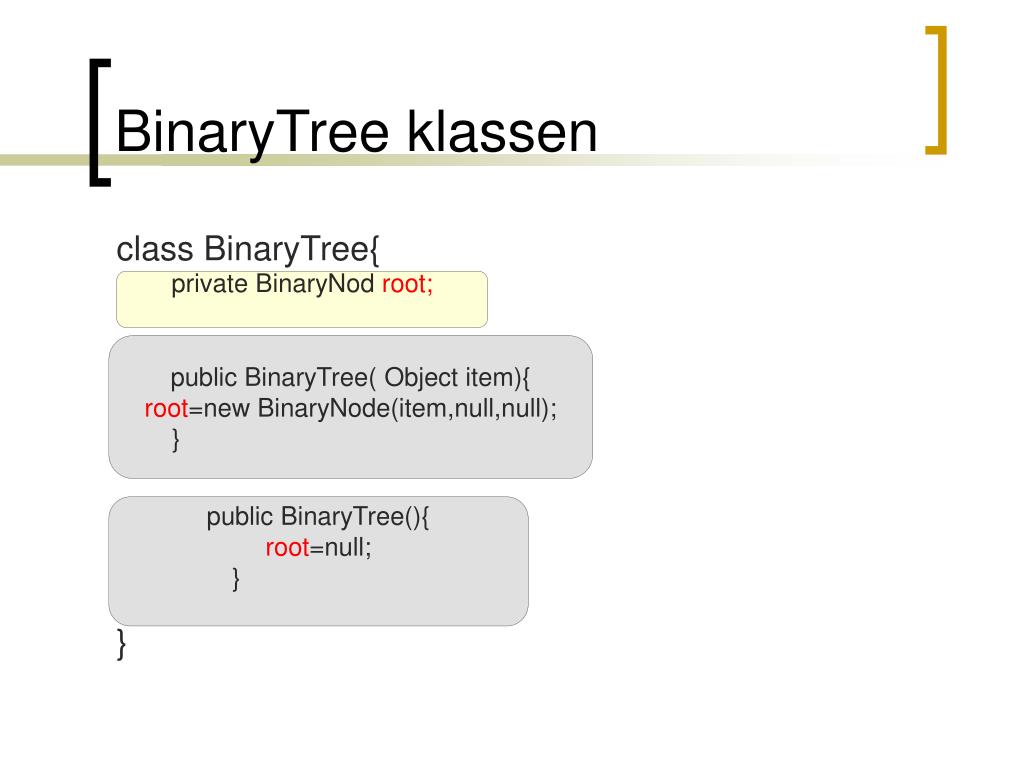 BinaryTree klassen

class BinaryTree{

private BinaryNod root;

public BinaryTree( Object item){
root=new BinaryNode(item,null,null);
}

public BinaryTree(){
root=null;
}

}